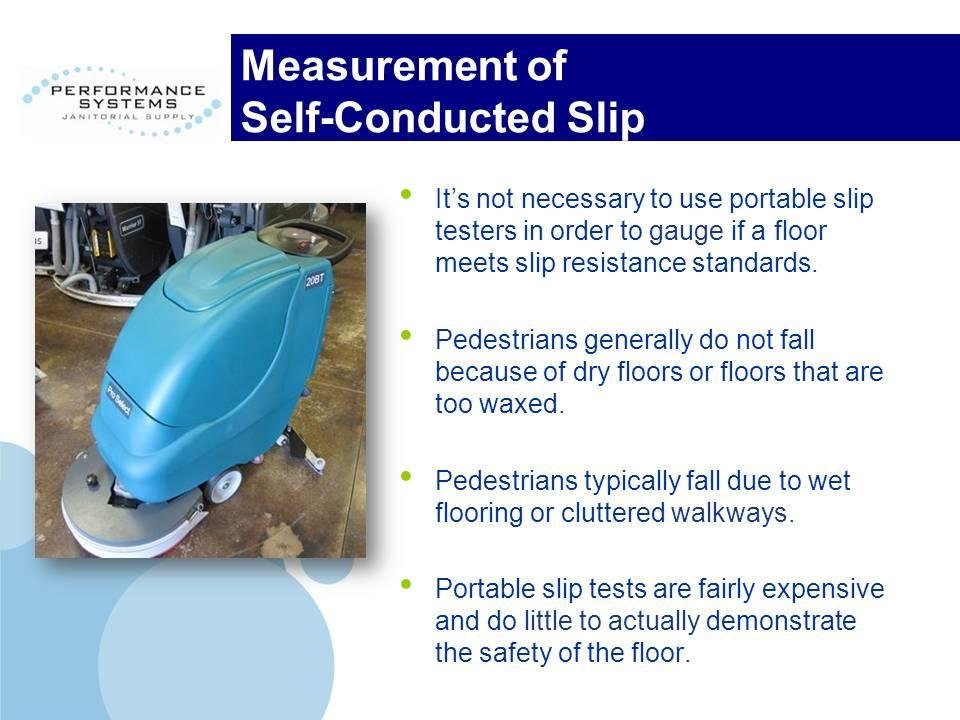 PERFORMANCE SYSTEMS JANITORIAL SUPPLY

Measurement of Self-Conducted Slip

20BT

Pro Select

• It's not necessary to use portable slip testers in order to gauge if a floor meets slip resistance standards.

• Pedestrians generally do not fall because of dry floors or floors that are too waxed.

• Pedestrians typically fall due to wet flooring or cluttered walkways.

• Portable slip tests are fairly expensive and do little to actually demonstrate the safety of the floor.